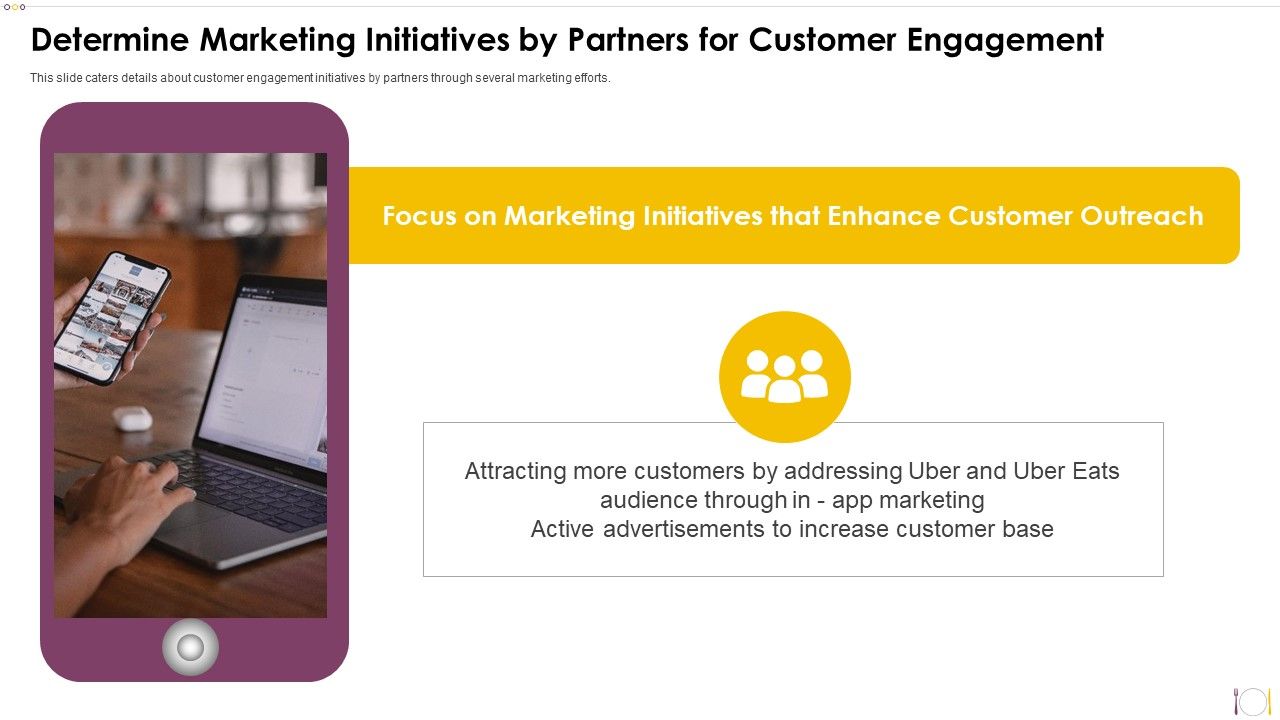 Determine Marketing Initiatives by Partners for Customer Engagement

This slide caters details about customer engagement initiatives by partners through several marketing efforts.

Focus on Marketing Initiatives that Enhance Customer Outreach

Attracting more customers by addressing Uber and Uber Eats audience through in - app marketing
Active advertisements to increase customer base